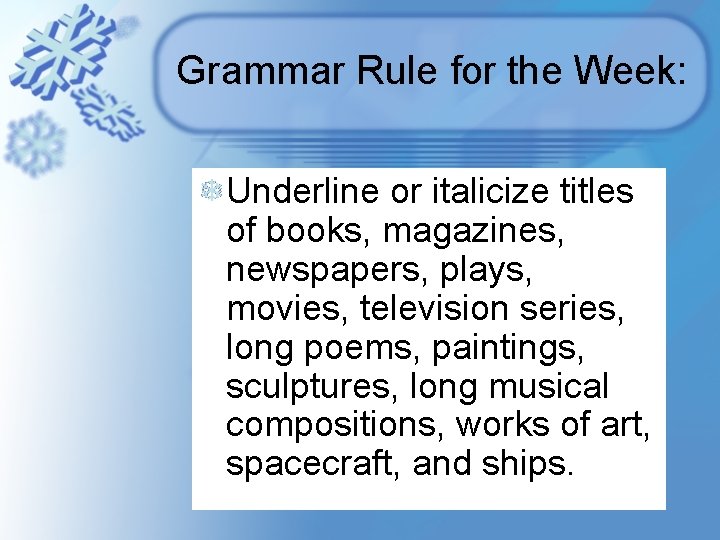 Grammar Rule for the Week:

Underline or italicize titles of books, magazines, newspapers, plays, movies, television series, long poems, paintings, sculptures, long musical compositions, works of art, spacecraft, and ships.